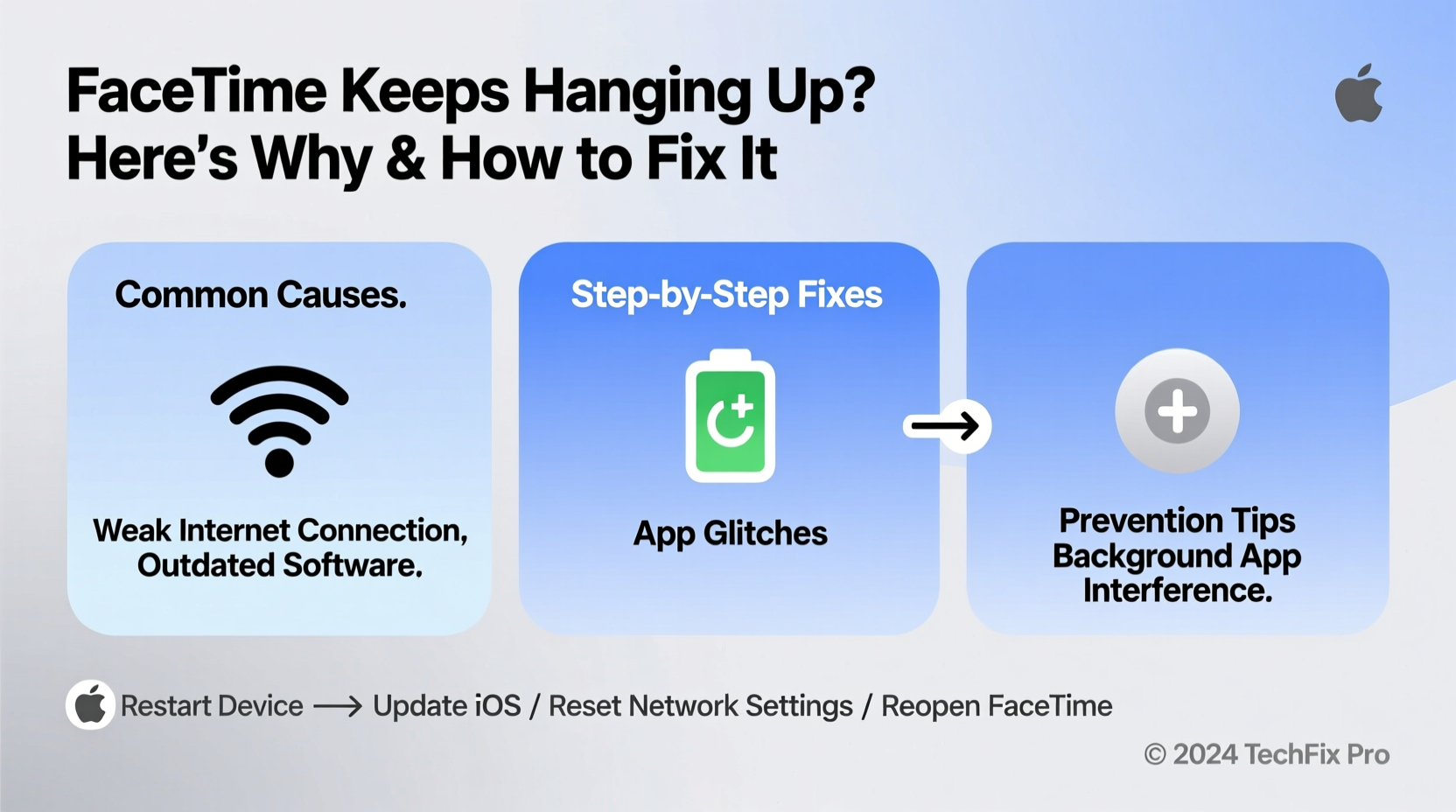 FaceTime Keeps Hanging Up?
Here's Why & How to Fix It

Common Causes.

Weak Internet Connection, Outdated Software.

Step-by-Step Fixes

App Glitches

Prevention Tips Background App Interference.

Restart Device ⟶ Update iOS / Reset Network Settings / Reopen FaceTime

© 2024 TechFix Pro